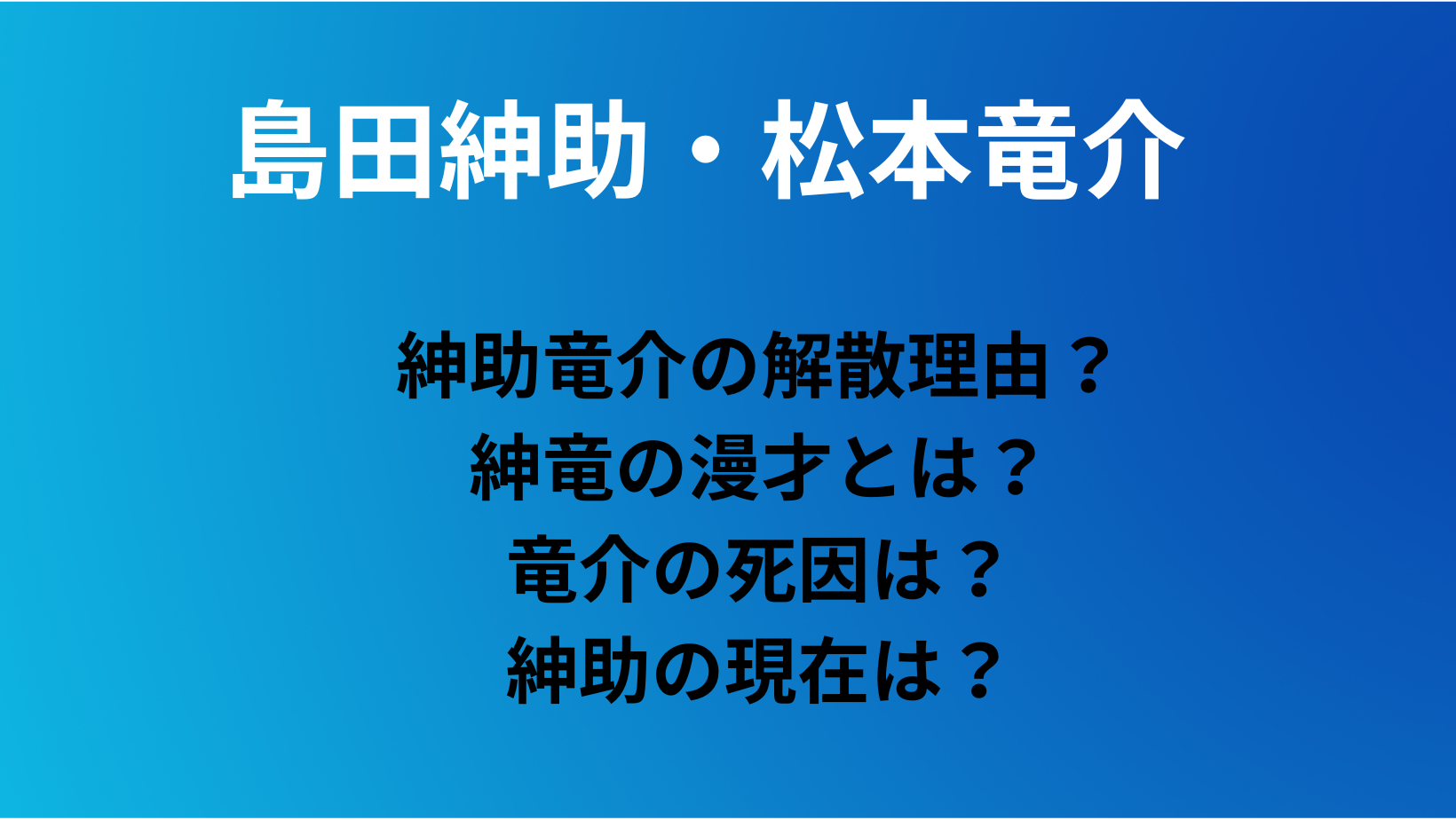 島田紳助・松本竜介

紳助竜介の解散理由？
紳竜の漫才とは？
竜介の死因は？
紳助の現在は？